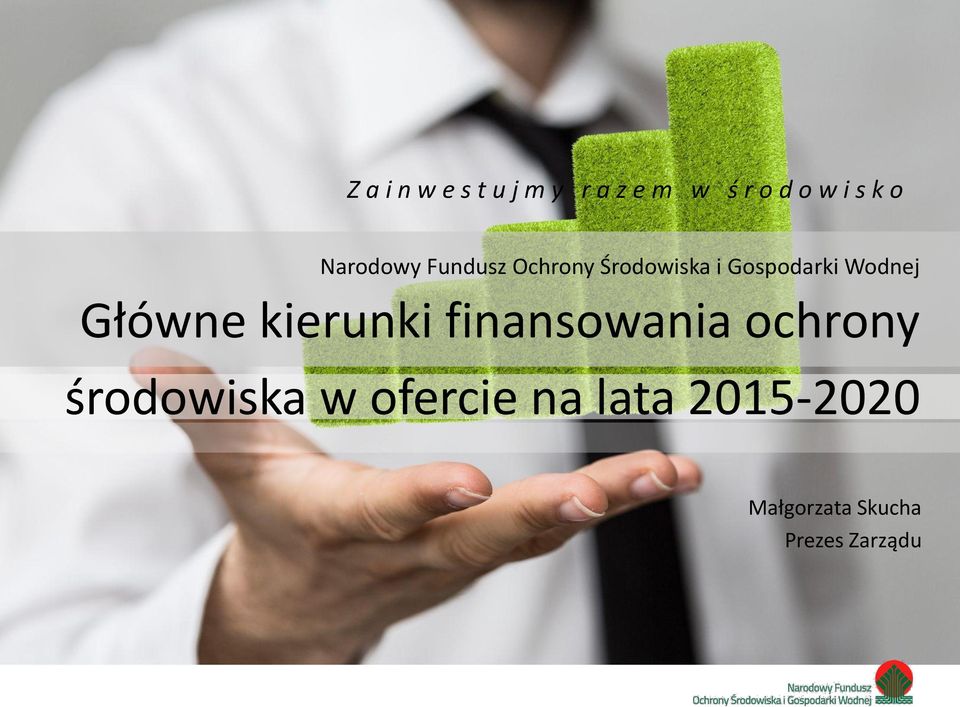 Zainwestujmy razem w środowisko

Narodowy Fundusz Ochrony Środowiska i Gospodarki Wodnej

Główne kierunki finansowania ochrony środowiska w ofercie na lata 2015-2020

Małgorzata Skucha
Prezes Zarządu

Narodowy Fundusz
Ochrony Środowiska i Gospodarki Wodnej